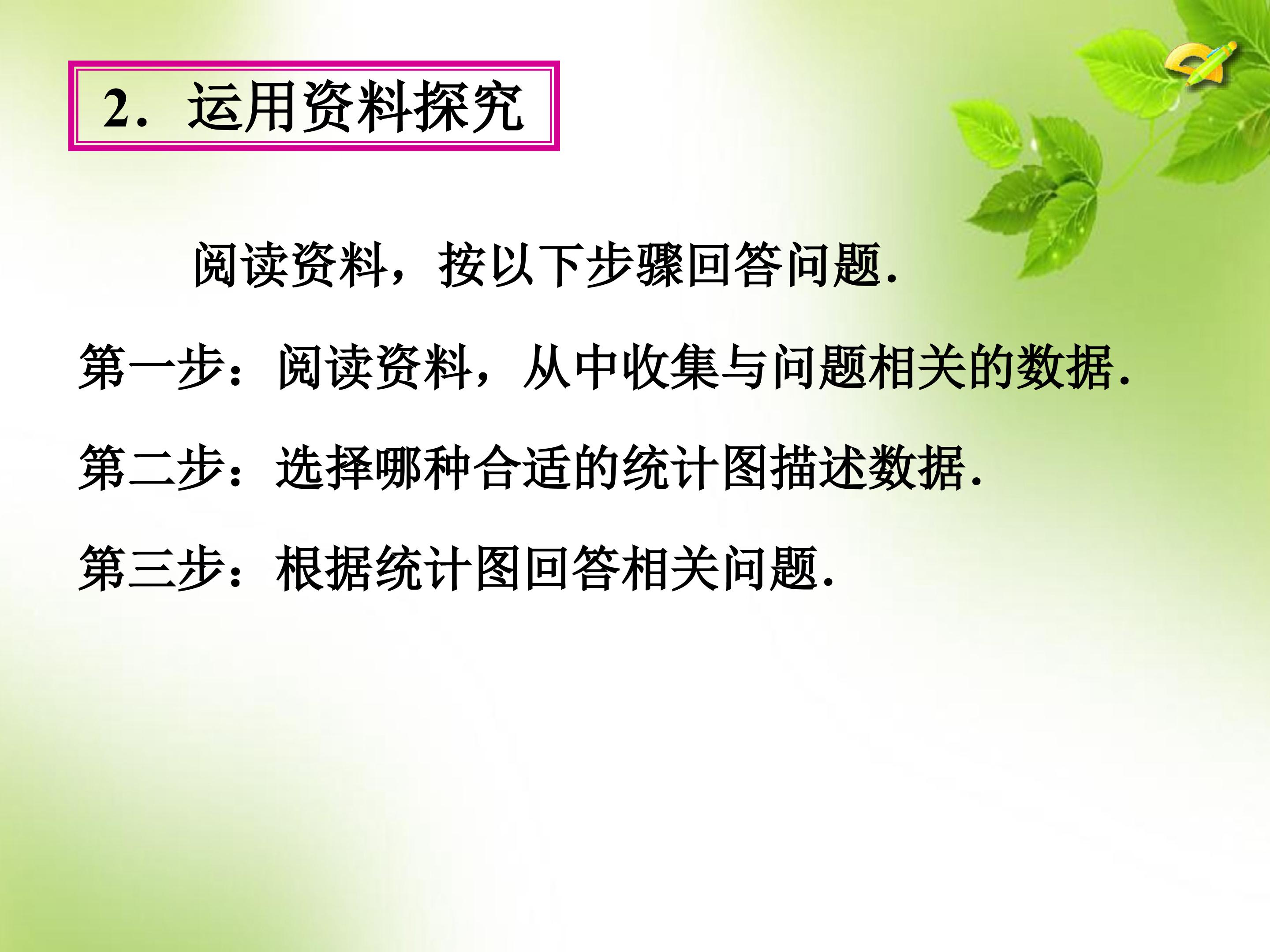 2．运用资料探究

阅读资料，按以下步骤回答问题.

第一步：阅读资料，从中收集与问题相关的数据.

第二步：选择哪种合适的统计图描述数据.

第三步：根据统计图回答相关问题.